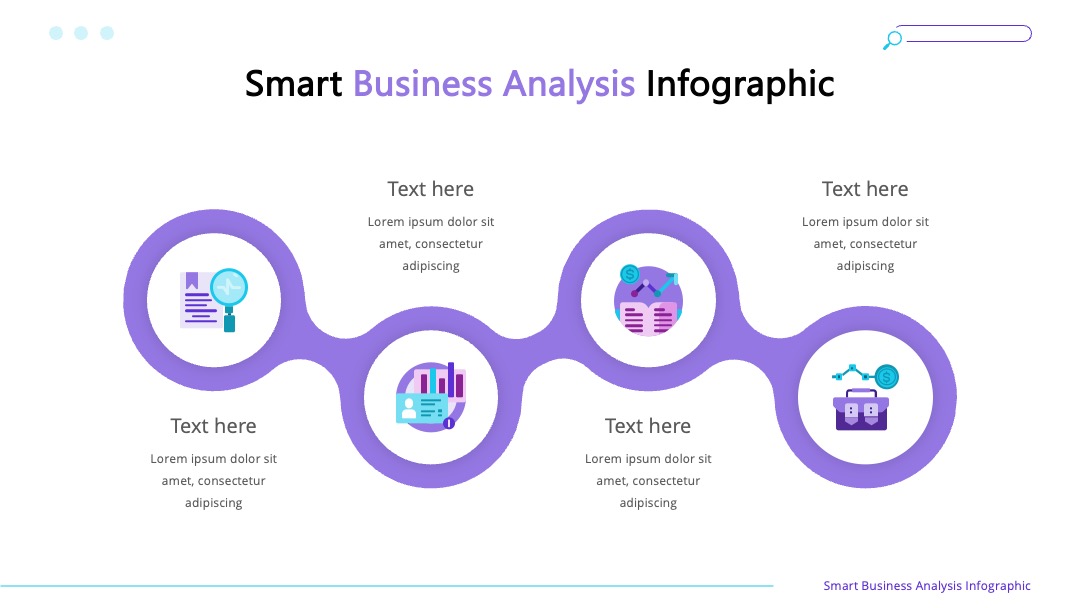 Smart Business Analysis Infographic

Text here

Lorem ipsum dolor sit amet, consectetur adipiscing

Text here

Lorem ipsum dolor sit amet, consectetur adipiscing

Text here

Lorem ipsum dolor sit amet, consectetur adipiscing

Text here

Lorem ipsum dolor sit amet, consectetur adipiscing

Smart Business Analysis Infographic